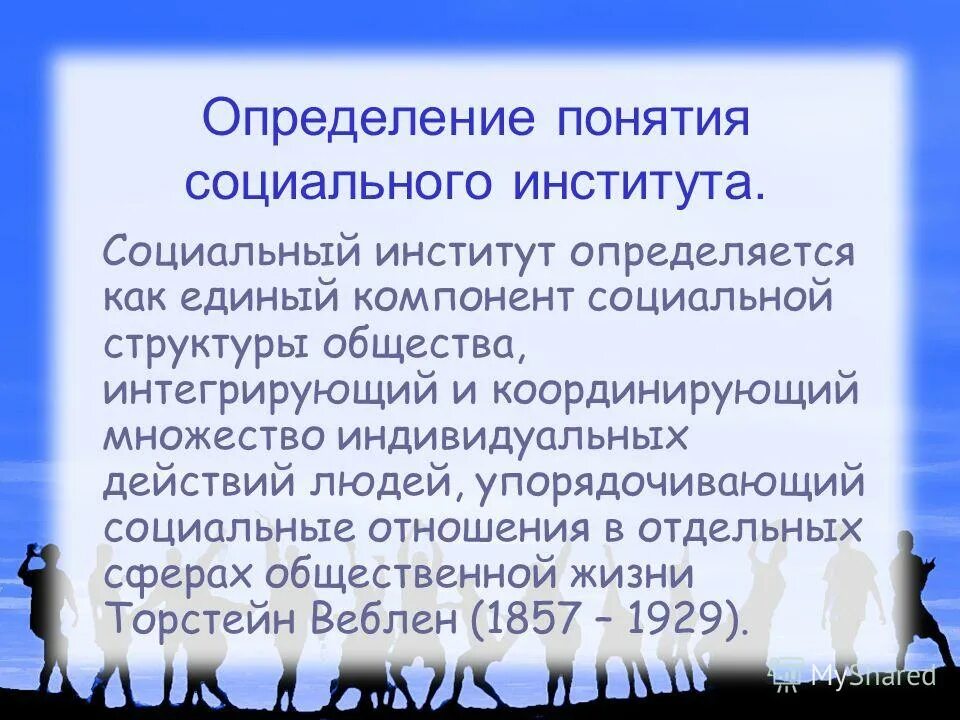 Определение понятия социального института.

Социальный институт определяется как единый компонент социальной структуры общества, интегрирующий и координирующий множество индивидуальных действий людей, упорядочивающий социальные отношения в отдельных сферах общественной жизни Торстейн Веблен (1857 – 1929).

MyShared